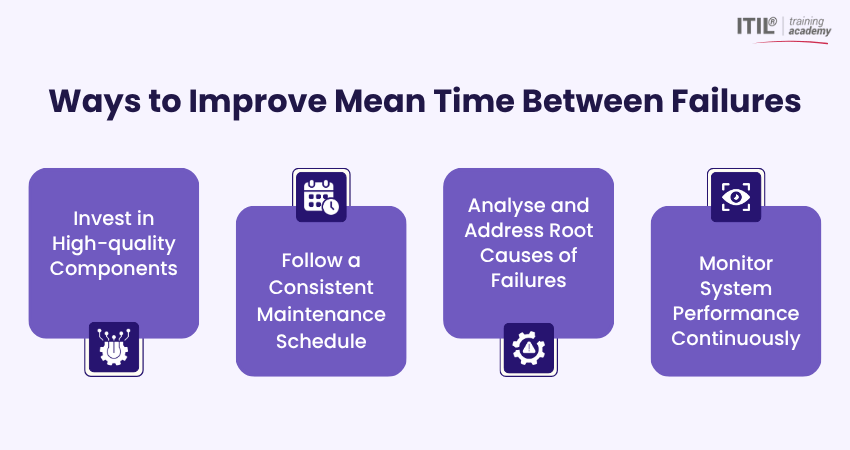 ITIL® training academy

Ways to Improve Mean Time Between Failures

Invest in High-quality Components

Follow a Consistent Maintenance Schedule

Analyse and Address Root Causes of Failures

Monitor System Performance Continuously